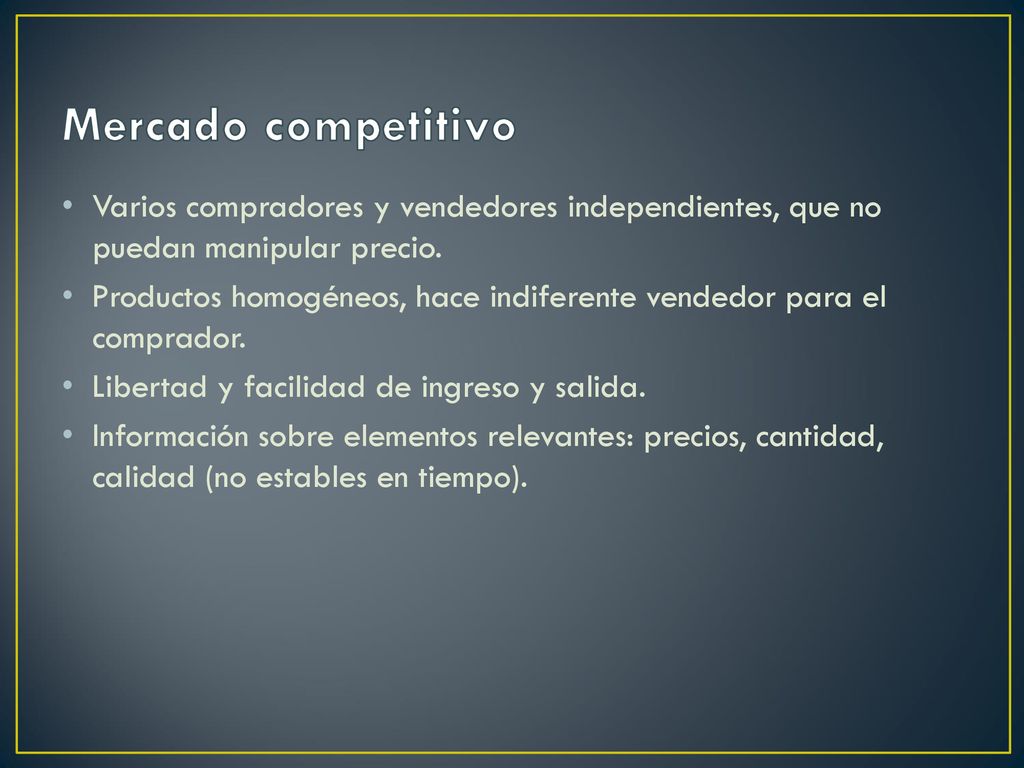 Mercado competitivo

• Varios compradores y vendedores independientes, que no puedan manipular precio.
• Productos homogéneos, hace indiferente vendedor para el comprador.
• Libertad y facilidad de ingreso y salida.
• Información sobre elementos relevantes: precios, cantidad, calidad (no estables en tiempo).